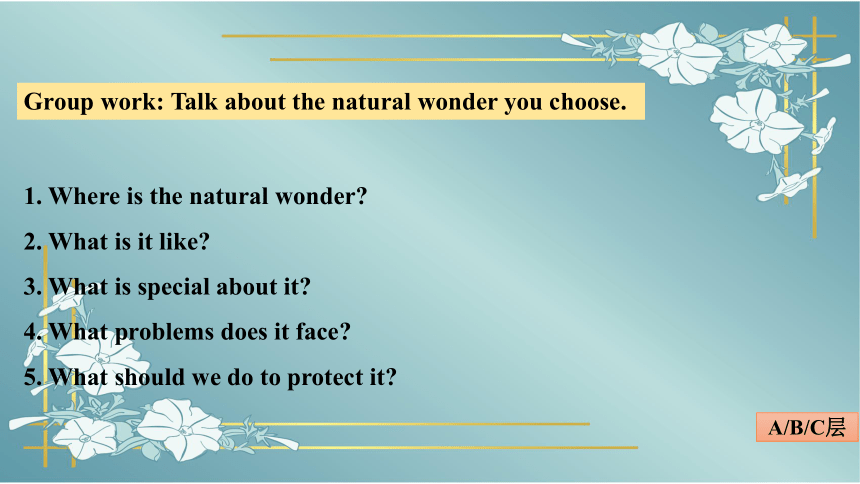 Group work: Talk about the natural wonder you choose.

1. Where is the natural wonder?

2. What is it like?

3. What is special about it?

4. What problems does it face?

5. What should we do to protect it?

A/B/C层